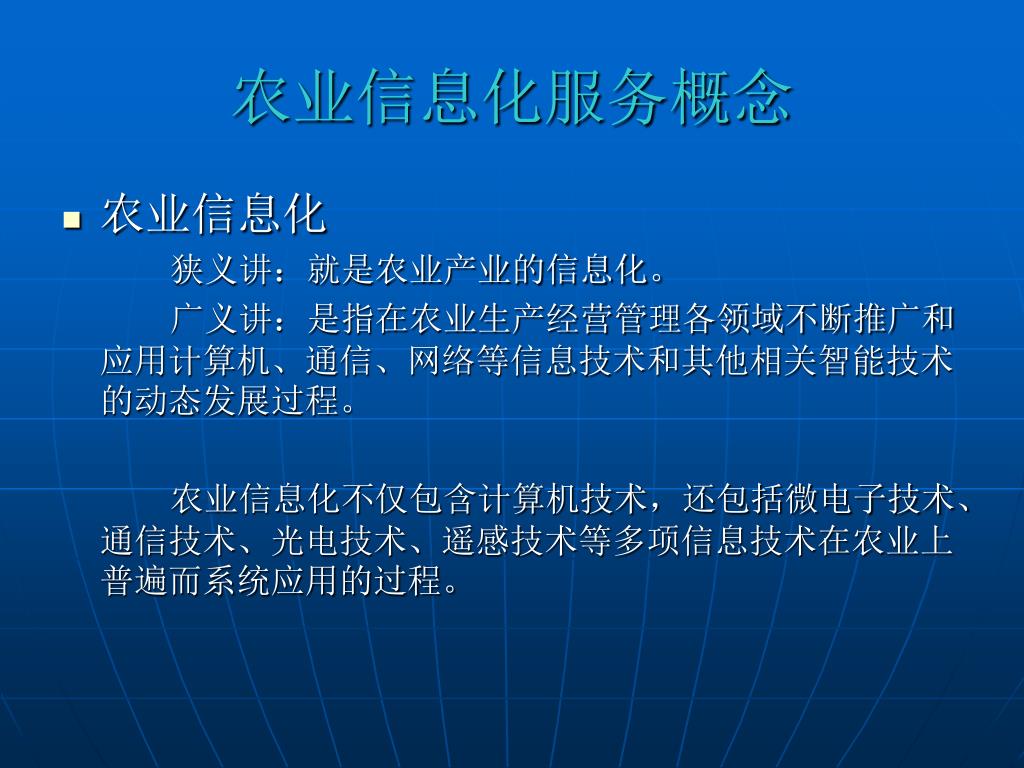 农业信息化服务概念

■ 农业信息化

狭义讲：就是农业产业的信息化。

广义讲：是指在农业生产经营管理各领域不断推广和应用计算机、通信、网络等信息技术和其他相关智能技术的动态发展过程。

农业信息化不仅包含计算机技术，还包括微电子技术、通信技术、光电技术、遥感技术等多项信息技术在农业上普遍而系统应用的过程。